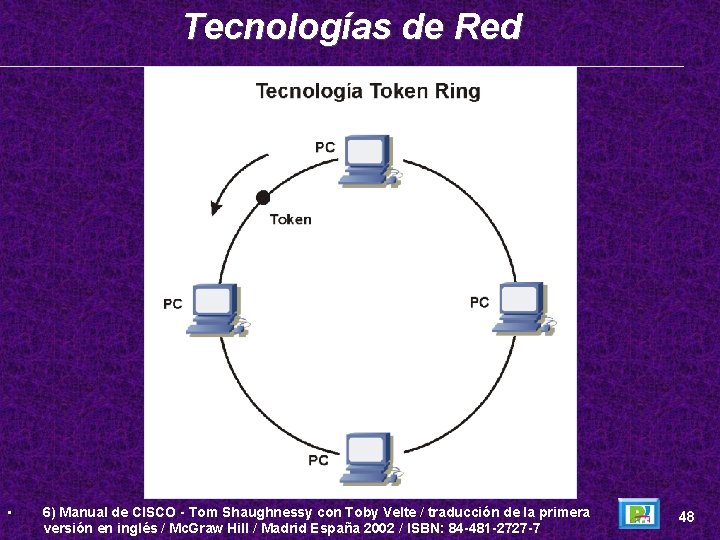 Tecnologías de Red

Tecnología Token Ring

PC

Token

PC

PC

PC

• 6) Manual de CISCO - Tom Shaughnessy con Toby Velte / traducción de la primera versión en inglés / McGraw Hill / Madrid España 2002 / ISBN: 84-481-2727-7

48